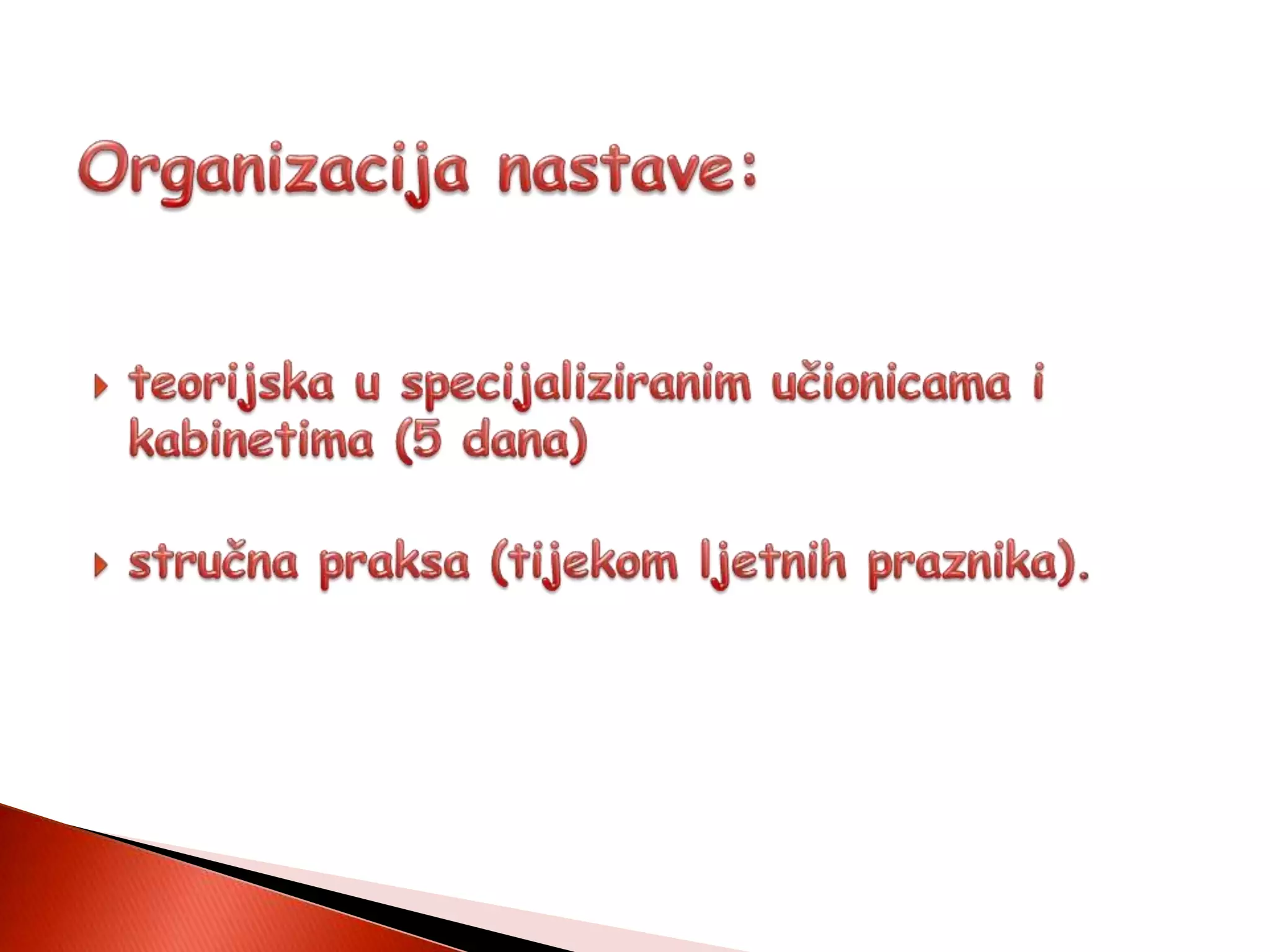 Organizacija nastave:

teorijska u specijaliziranim učionicama i kabinetima (5 dana)

stručna praksa (tijekom ljetnih praznika).